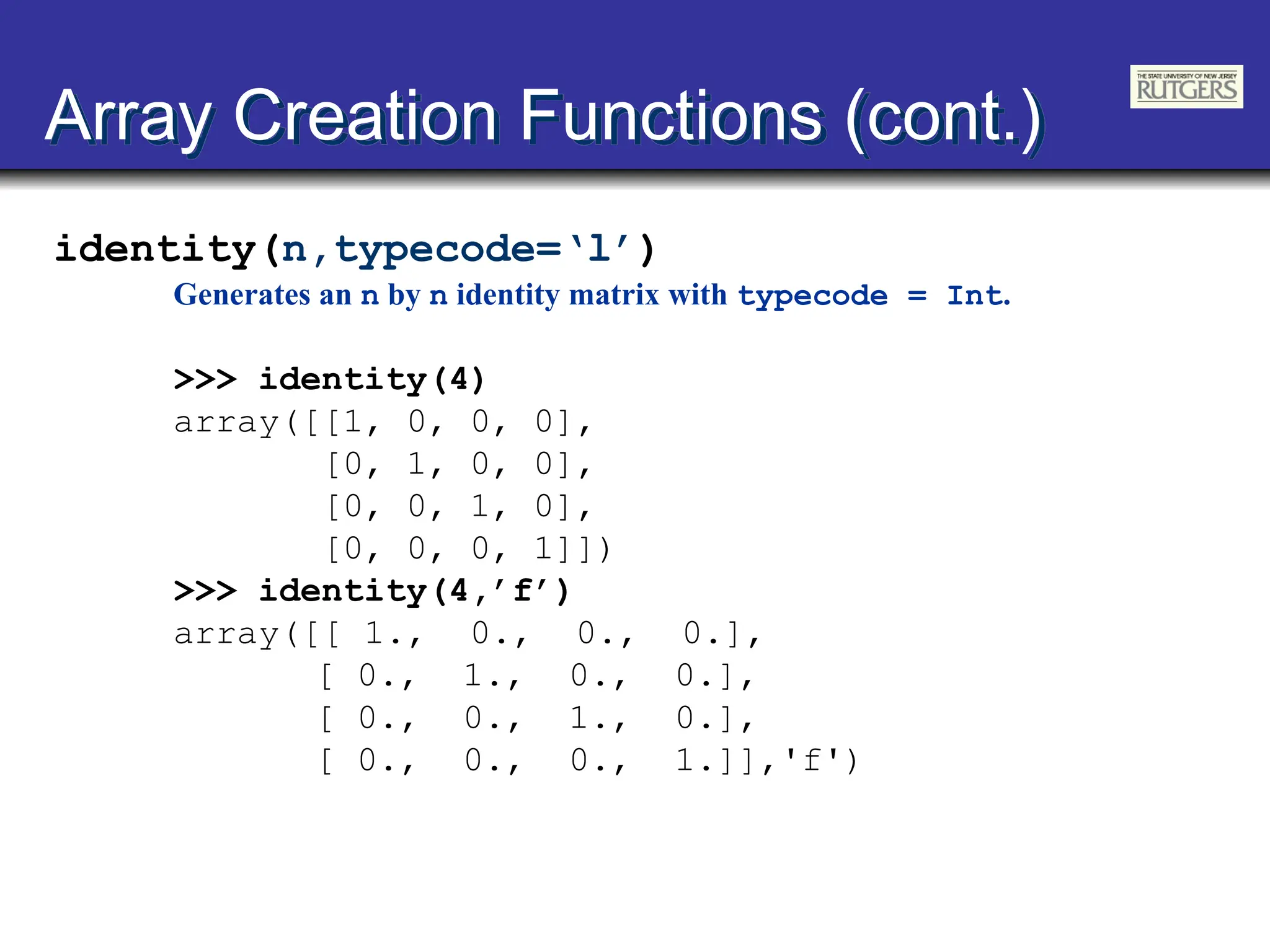 Array Creation Functions (cont.)

THE STATE UNIVERSITY OF NEW JERSEY
RUTGERS

identity(n,typecode=‘l’)
Generates an n by n identity matrix with typecode = Int.

>>> identity(4)
array([[1, 0, 0, 0],
       [0, 1, 0, 0],
       [0, 0, 1, 0],
       [0, 0, 0, 1]])
>>> identity(4,’f’)
array([[ 1.,  0.,  0.,  0.],
       [ 0.,  1.,  0.,  0.],
       [ 0.,  0.,  1.,  0.],
       [ 0.,  0.,  0.,  1.]],'f')